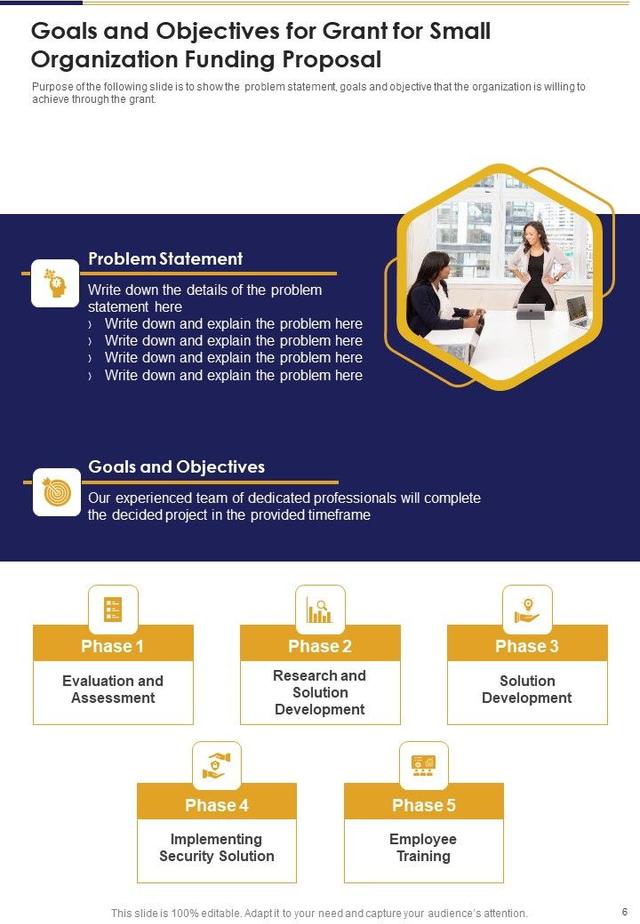 Goals and Objectives for Grant for Small Organization Funding Proposal

Purpose of the following slide is to show the problem statement, goals and objective that the organization is willing to achieve through the grant.

Problem Statement

Write down the details of the problem statement here

› Write down and explain the problem here
› Write down and explain the problem here
› Write down and explain the problem here
› Write down and explain the problem here

Goals and Objectives

Our experienced team of dedicated professionals will complete the decided project in the provided timeframe

Phase 1
Evaluation and Assessment

Phase 2
Research and Solution Development

Phase 3
Solution Development

Phase 4
Implementing Security Solution

Phase 5
Employee Training

This slide is 100% editable. Adapt it to your need and capture your audience's attention.

6